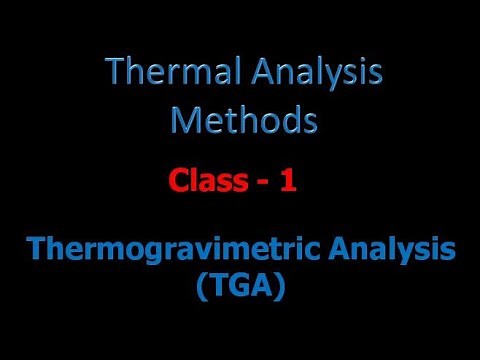 Thermal Analysis Methods

Class - 1

Thermogravimetric Analysis (TGA)